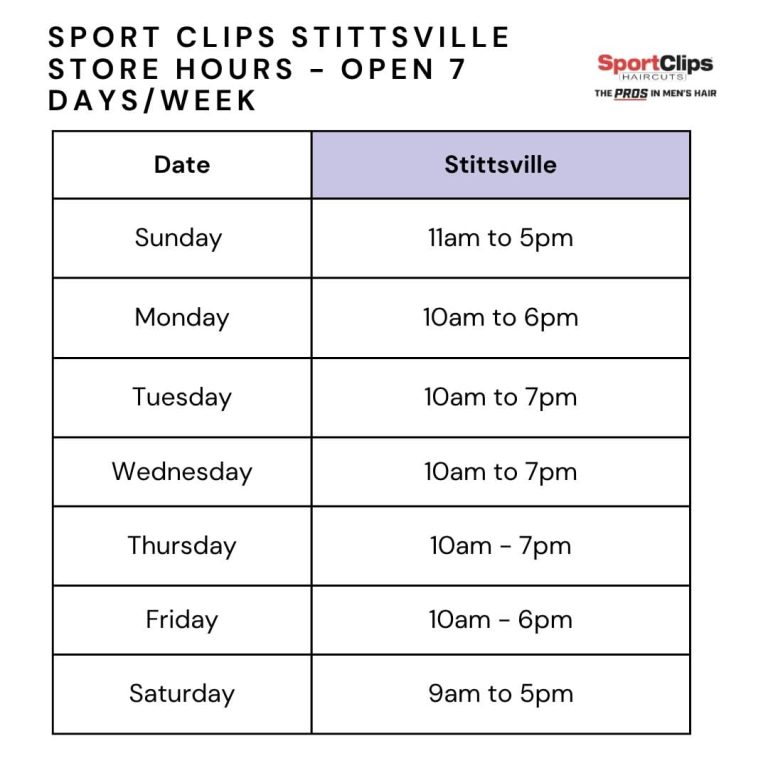 SPORT CLIPS STITTSVILLE STORE HOURS - OPEN 7 DAYS/WEEK

SportClips HAIRCUTS
THE PROS IN MEN'S HAIR

| Date | Stittsville |
|---|---|
| Sunday | 11am to 5pm |
| Monday | 10am to 6pm |
| Tuesday | 10am to 7pm |
| Wednesday | 10am to 7pm |
| Thursday | 10am - 7pm |
| Friday | 10am - 6pm |
| Saturday | 9am to 5pm |